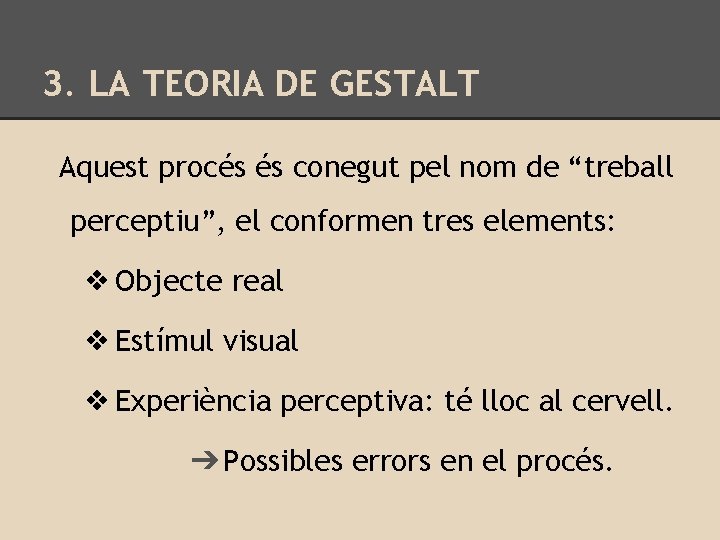 3. LA TEORIA DE GESTALT

Aquest procés és conegut pel nom de “treball perceptiu”, el conformen tres elements:

❖ Objecte real

❖ Estímul visual

❖ Experiència perceptiva: té lloc al cervell.

➔ Possibles errors en el procés.